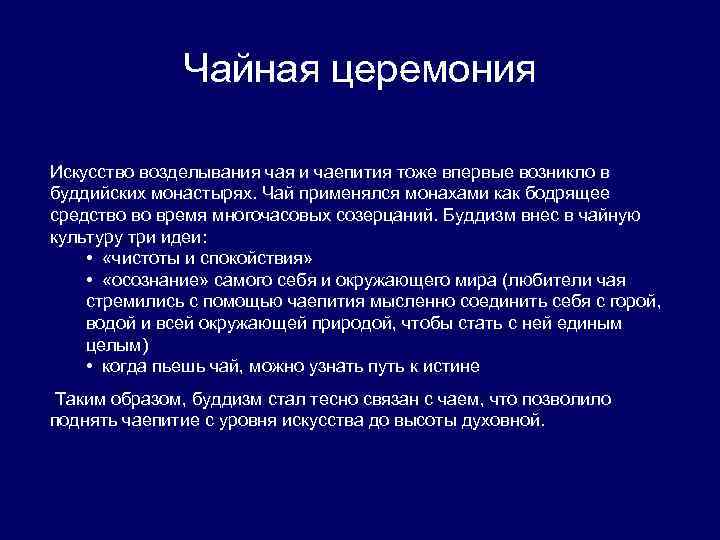 Чайная церемония

Искусство возделывания чая и чаепития тоже впервые возникло в буддийских монастырях. Чай применялся монахами как бодрящее средство во время многочасовых созерцаний. Буддизм внес в чайную культуру три идеи:

• «чистоты и спокойствия»
• «осознание» самого себя и окружающего мира (любители чая стремились с помощью чаепития мысленно соединить себя с горой, водой и всей окружающей природой, чтобы стать с ней единым целым)
• когда пьешь чай, можно узнать путь к истине

Таким образом, буддизм стал тесно связан с чаем, что позволило поднять чаепитие с уровня искусства до высоты духовной.